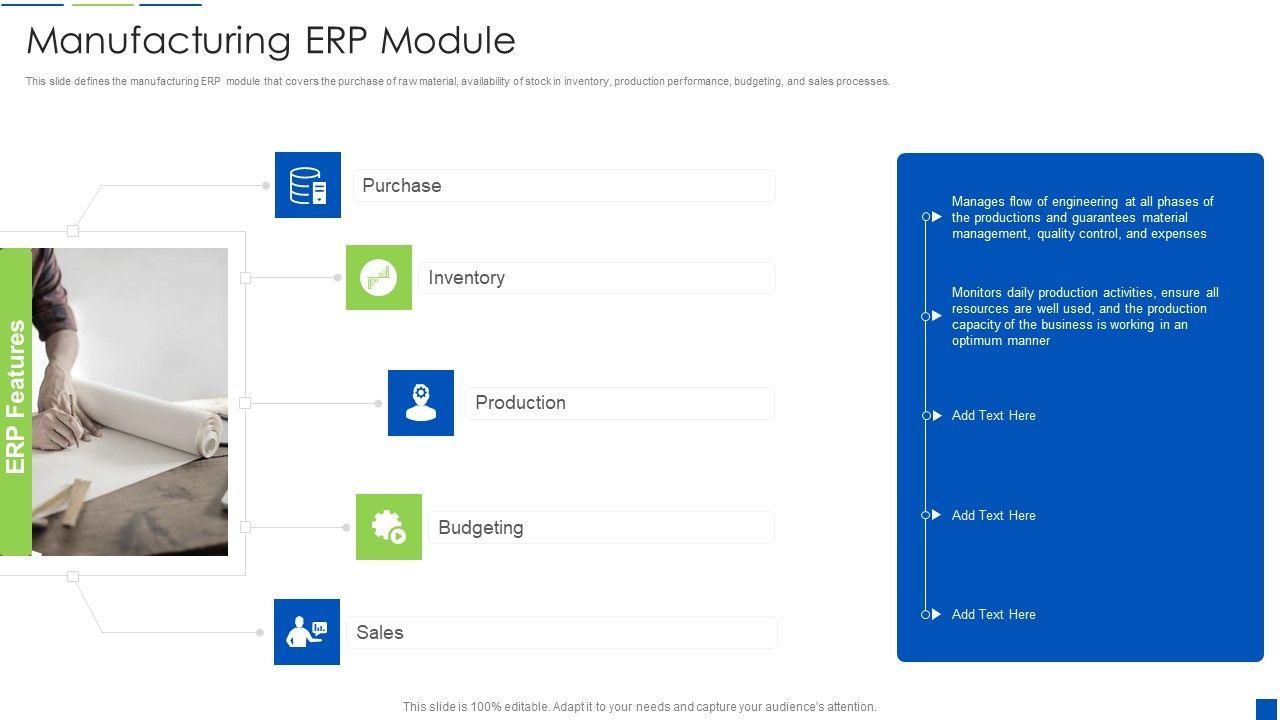 Manufacturing ERP Module

This slide defines the manufacturing ERP module that covers the purchase of raw material, availability of stock in inventory, production performance, budgeting, and sales processes.

ERP Features

Purchase

Inventory

Production

Budgeting

Sales

Manages flow of engineering at all phases of the productions and guarantees material management, quality control, and expenses

Monitors daily production activities, ensure all resources are well used, and the production capacity of the business is working in an optimum manner

Add Text Here

Add Text Here

Add Text Here

This slide is 100% editable. Adapt it to your needs and capture your audience's attention.